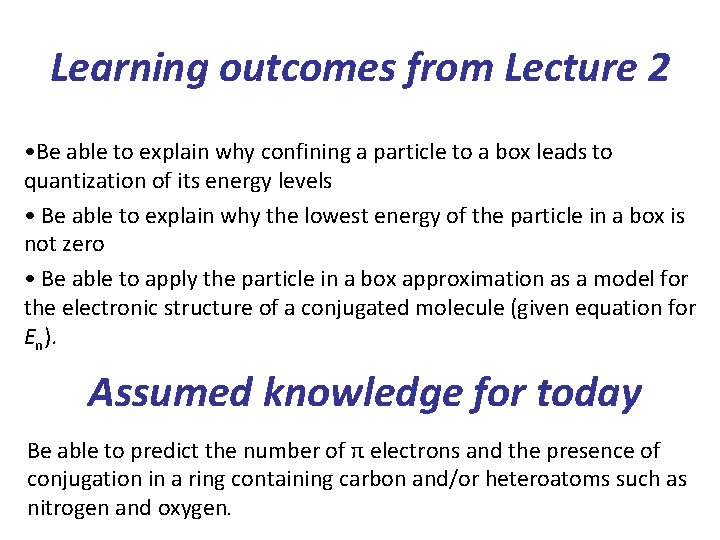 Learning outcomes from Lecture 2

•Be able to explain why confining a particle to a box leads to quantization of its energy levels

• Be able to explain why the lowest energy of the particle in a box is not zero

• Be able to apply the particle in a box approximation as a model for the electronic structure of a conjugated molecule (given equation for $E_n$).

Assumed knowledge for today

Be able to predict the number of π electrons and the presence of conjugation in a ring containing carbon and/or heteroatoms such as nitrogen and oxygen.